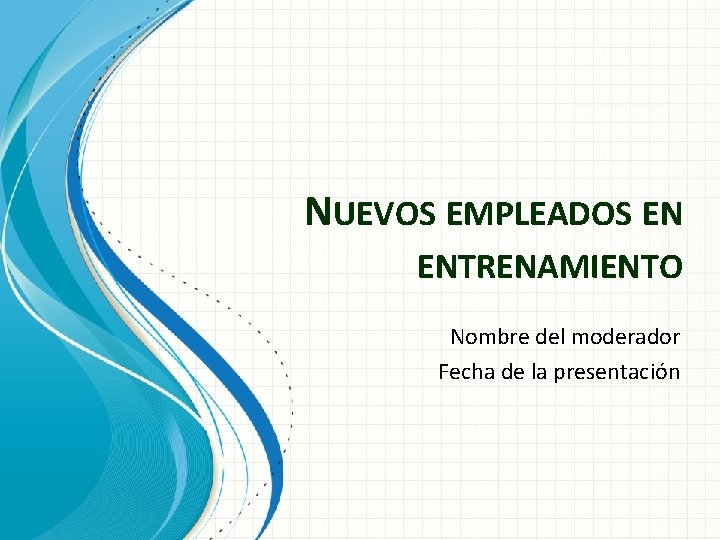 NUEVOS EMPLEADOS EN ENTRENAMIENTO

Nombre del moderador

Fecha de la presentación